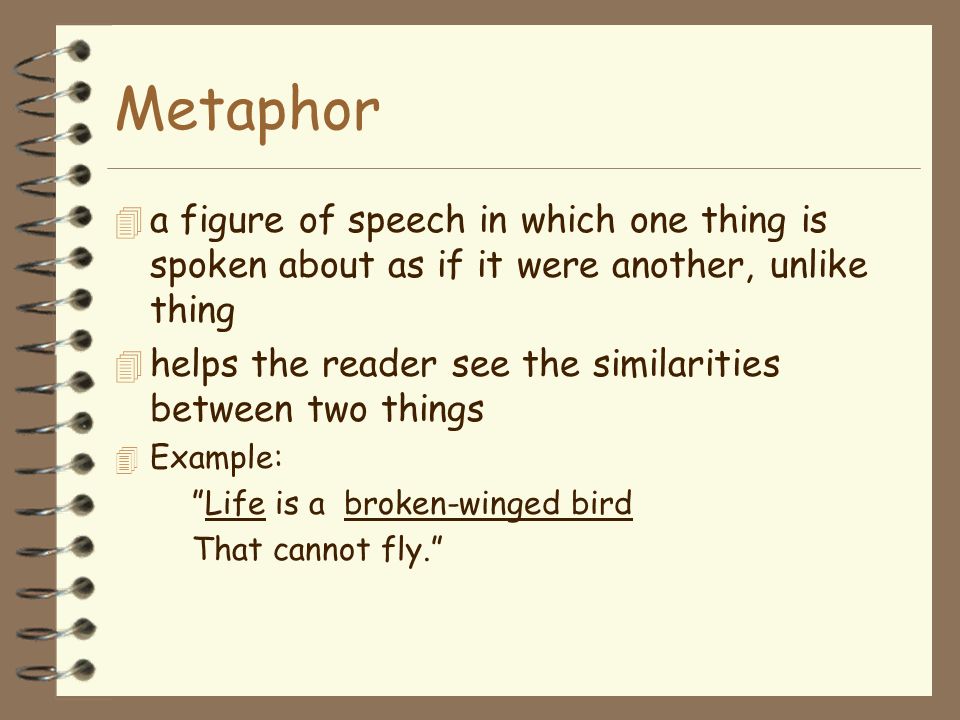 Metaphor

a figure of speech in which one thing is spoken about as if it were another, unlike thing

helps the reader see the similarities between two things

Example:

"Life is a broken-winged bird
That cannot fly."